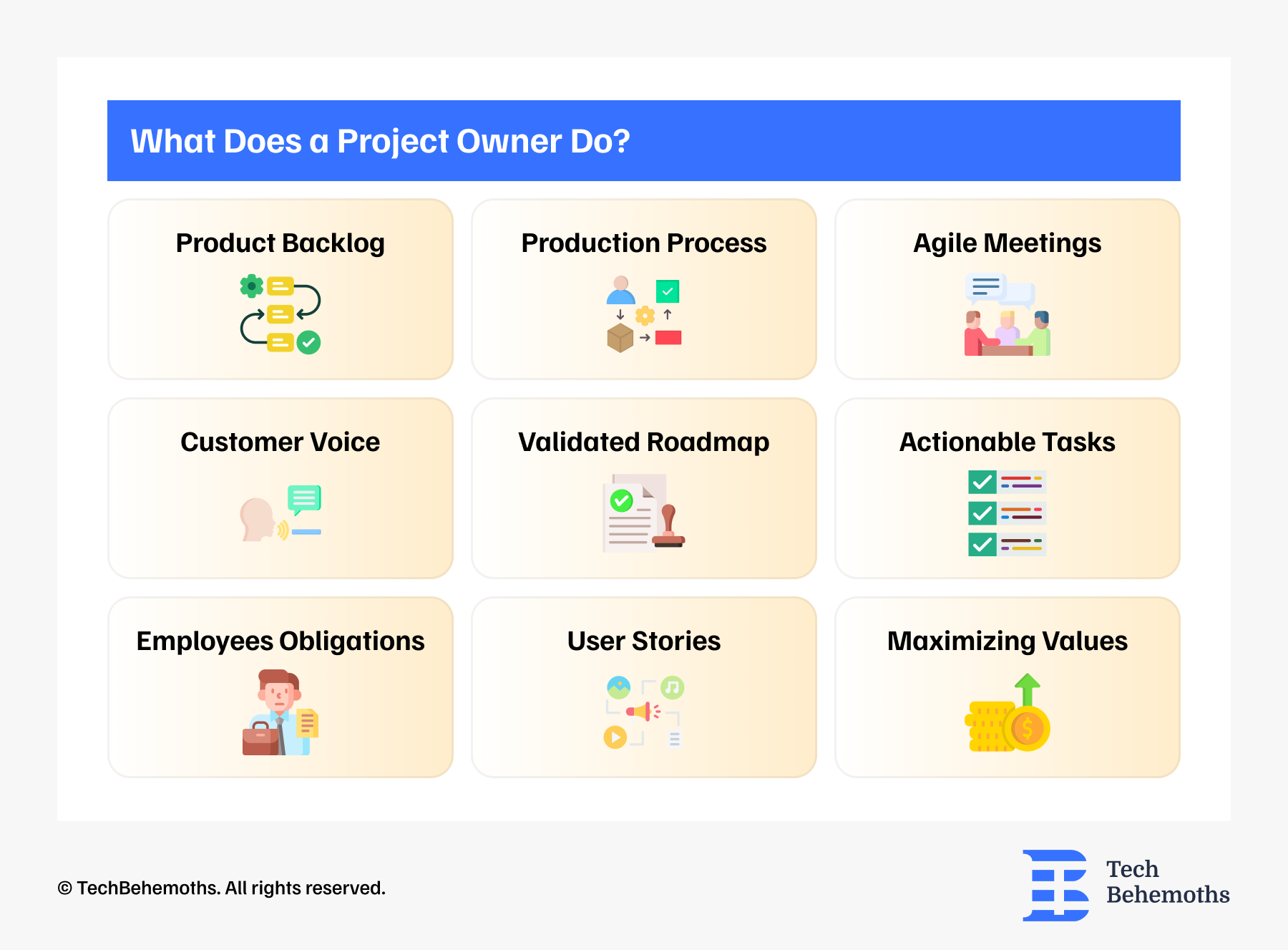 What Does a Project Owner Do?

Product Backlog

Production Process

Agile Meetings

Customer Voice

Validated Roadmap

Actionable Tasks

Employees Obligations

User Stories

Maximizing Values

© TechBehemoths. All rights reserved.

Tech
Behemoths